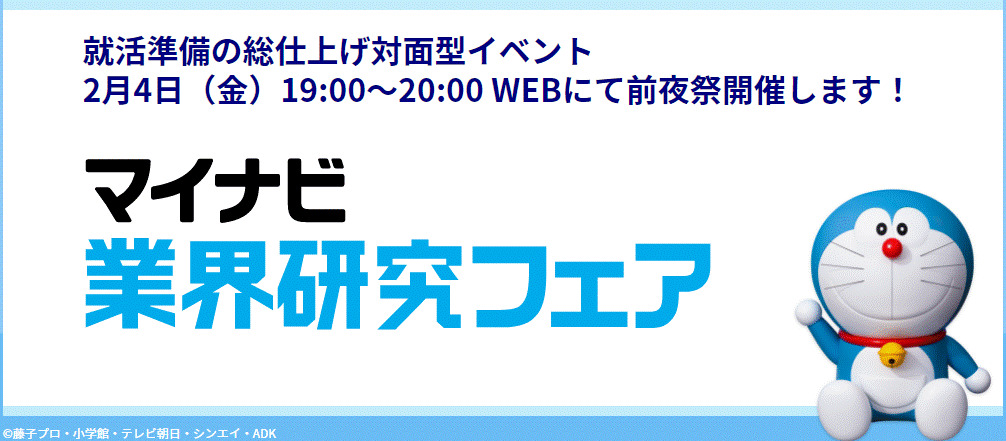 就活準備の総仕上げ対面型イベント
2月4日（金）19:00～20:00 WEBにて前夜祭開催します！

マイナビ
業界研究フェア

©藤子プロ・小学館・テレビ朝日・シンエイ・ADK